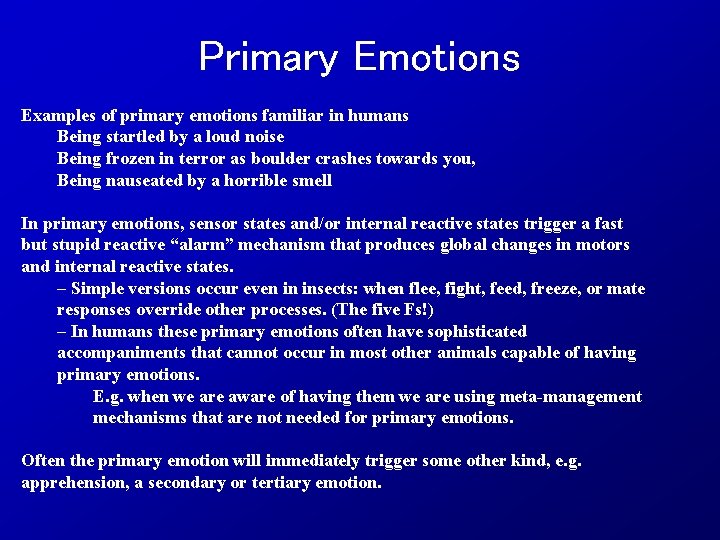 Primary Emotions

Examples of primary emotions familiar in humans
Being startled by a loud noise
Being frozen in terror as boulder crashes towards you,
Being nauseated by a horrible smell

In primary emotions, sensor states and/or internal reactive states trigger a fast but stupid reactive “alarm” mechanism that produces global changes in motors and internal reactive states.
– Simple versions occur even in insects: when flee, fight, feed, freeze, or mate responses override other processes. (The five Fs!)
– In humans these primary emotions often have sophisticated accompaniments that cannot occur in most other animals capable of having primary emotions.
E.g. when we are aware of having them we are using meta-management mechanisms that are not needed for primary emotions.

Often the primary emotion will immediately trigger some other kind, e.g. apprehension, a secondary or tertiary emotion.